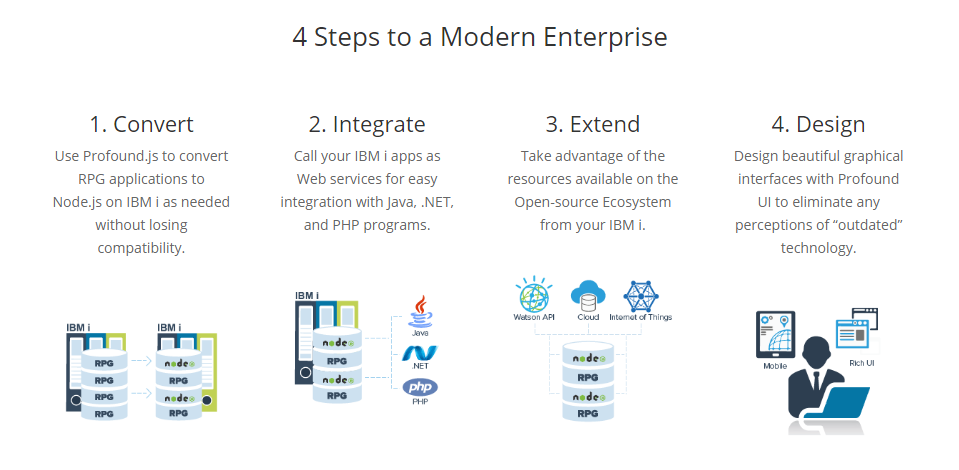 4 Steps to a Modern Enterprise

1. Convert

Use Profound.js to convert RPG applications to Node.js on IBM i as needed without losing compatibility.

IBM i
RPG
RPG
RPG
RPG

IBM i
node
RPG
node
RPG

2. Integrate

Call your IBM i apps as Web services for easy integration with Java, .NET, and PHP programs.

IBM i
node
RPG
node
RPG

Java
.NET
php
PHP

3. Extend

Take advantage of the resources available on the Open-source Ecosystem from your IBM i.

Watson API
Cloud
Internet of Things

node
RPG
node
RPG

4. Design

Design beautiful graphical interfaces with Profound UI to eliminate any perceptions of "outdated" technology.

Mobile
Rich UI